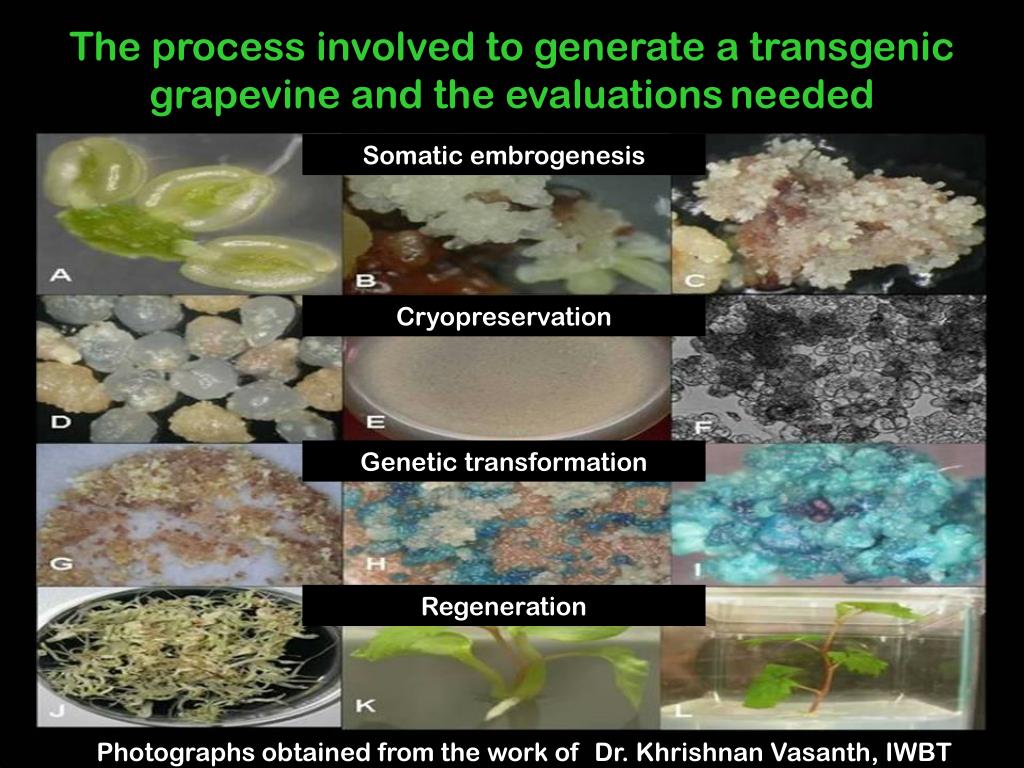 The process involved to generate a transgenic grapevine and the evaluations needed

Somatic embrogenesis

A

B

C

Cryopreservation

D

E

F

Genetic transformation

G

H

I

Regeneration

J

K

L

Photographs obtained from the work of Dr. Khrishnan Vasanth, IWBT